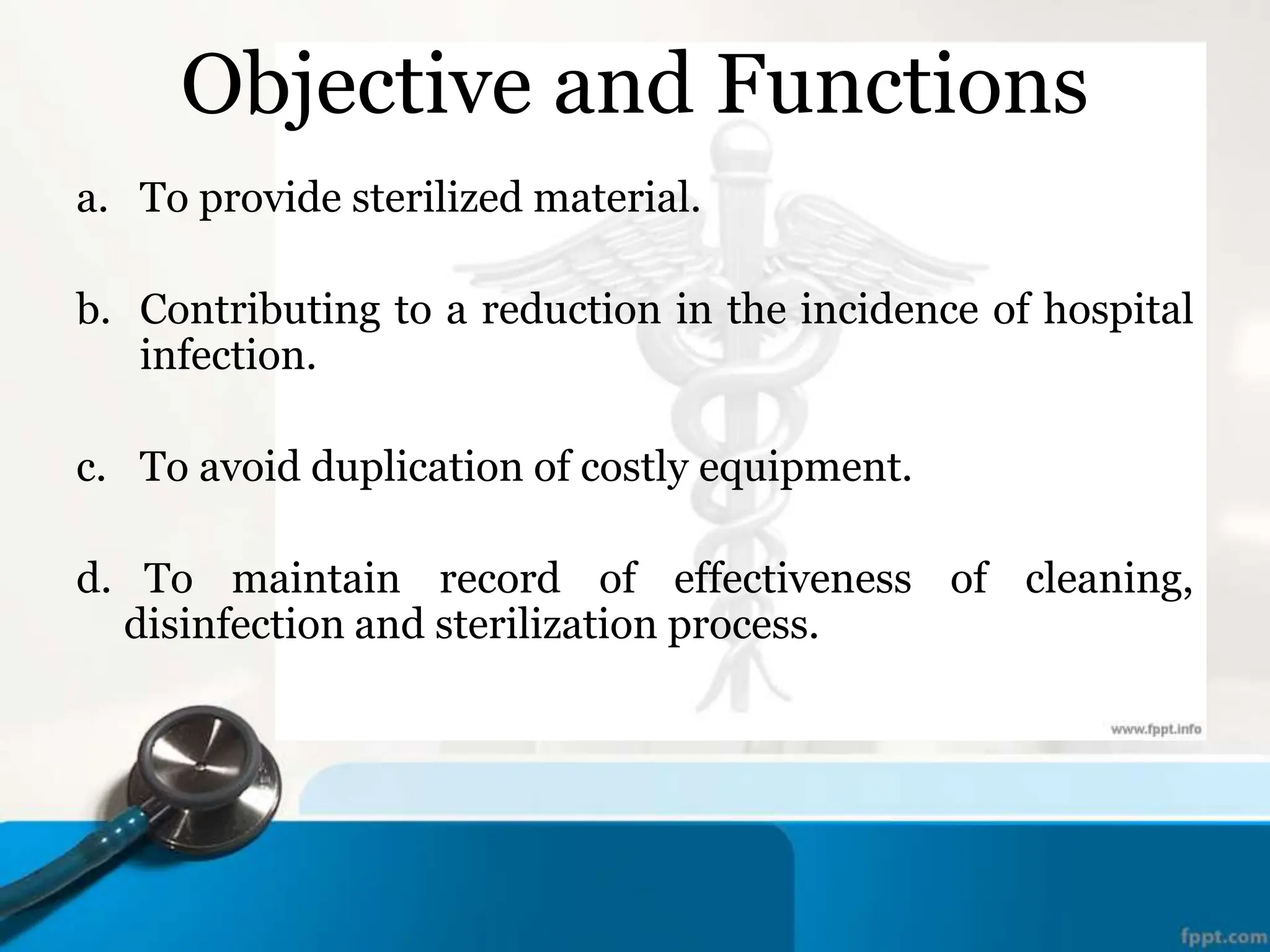 Objective and Functions

a. To provide sterilized material.

b. Contributing to a reduction in the incidence of hospital infection.

c. To avoid duplication of costly equipment.

d. To maintain record of effectiveness of cleaning, disinfection and sterilization process.

www.fppt.info

fppt.com